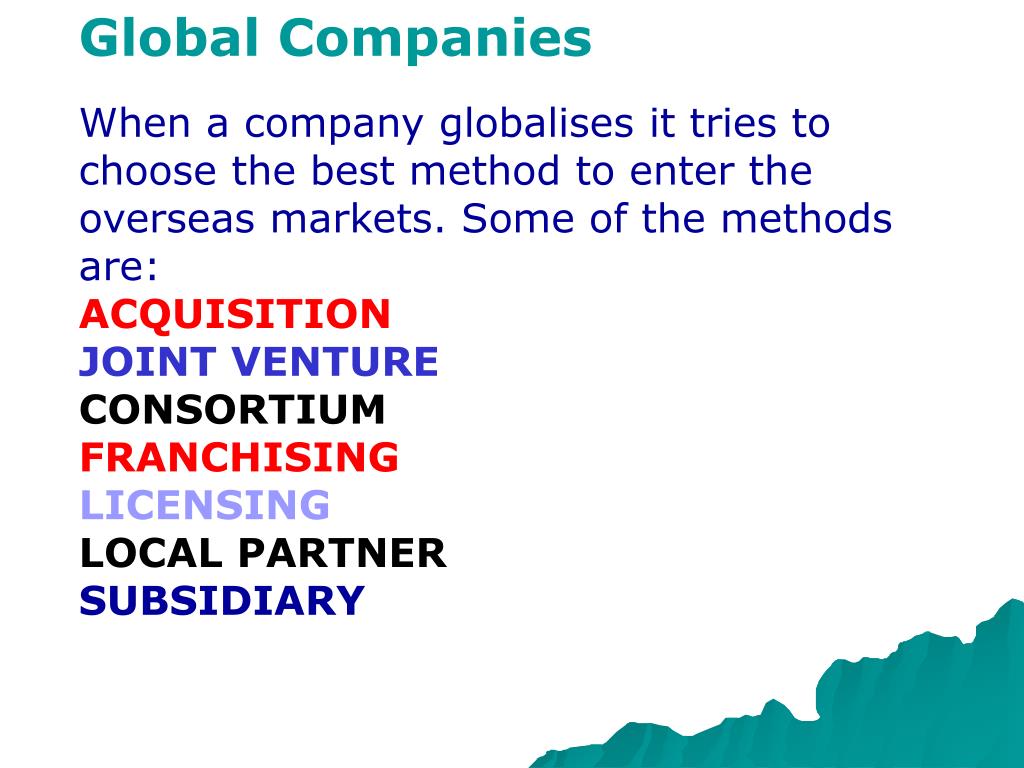 Global Companies

When a company globalises it tries to choose the best method to enter the overseas markets. Some of the methods are:
ACQUISITION
JOINT VENTURE
CONSORTIUM
FRANCHISING
LICENSING
LOCAL PARTNER
SUBSIDIARY